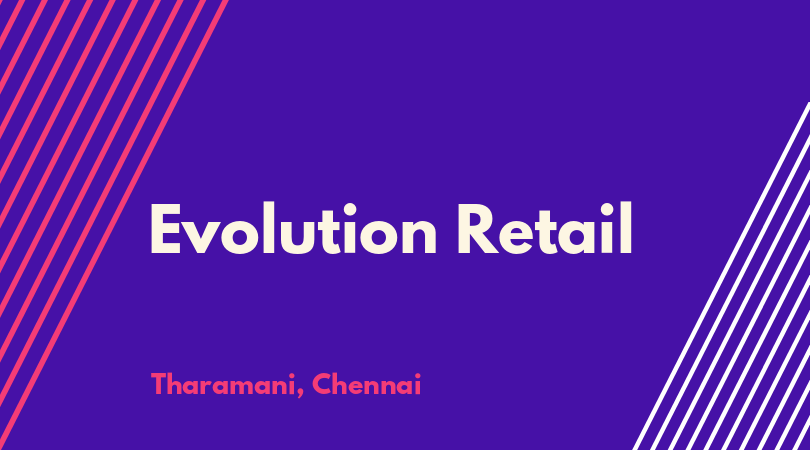 Evolution Retail

Tharamani, Chennai